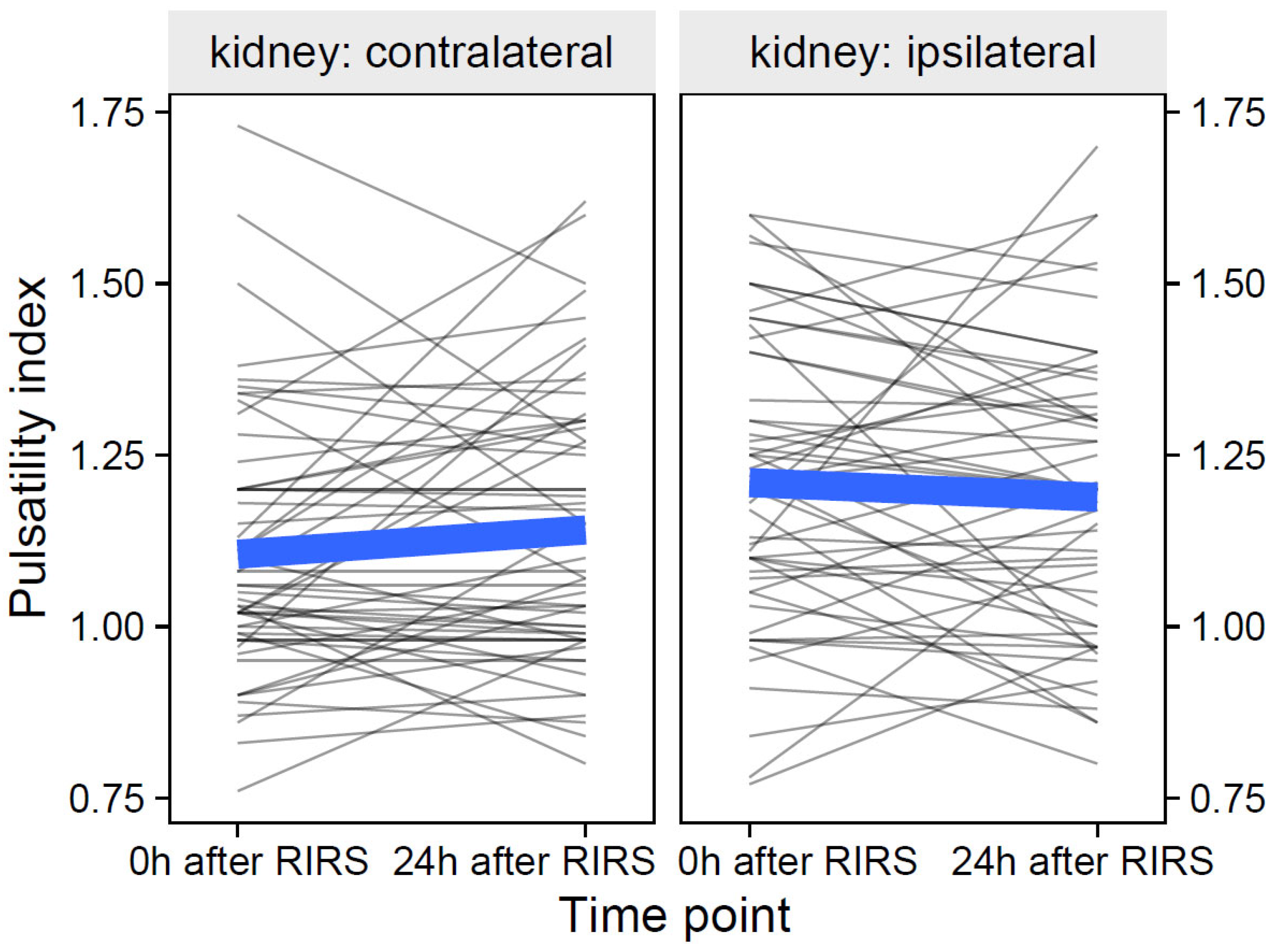 kidney: contralateral

kidney: ipsilateral

Pulsatility index

1.75
1.50
1.25
1.00
0.75

1.75
1.50
1.25
1.00
0.75

0h after RIRS 24h after RIRS 0h after RIRS 24h after RIRS

Time point